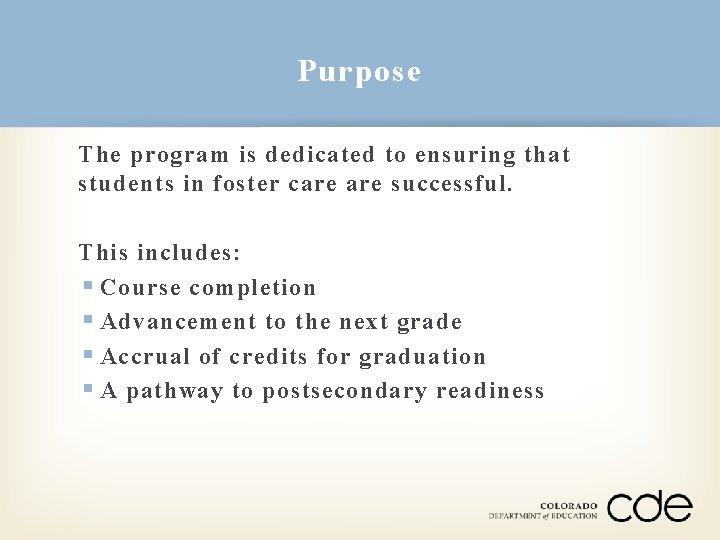 Purpose

The program is dedicated to ensuring that students in foster care are successful.

This includes:
- Course completion
- Advancement to the next grade
- Accrual of credits for graduation
- A pathway to postsecondary readiness

COLORADO DEPARTMENT of EDUCATION cde